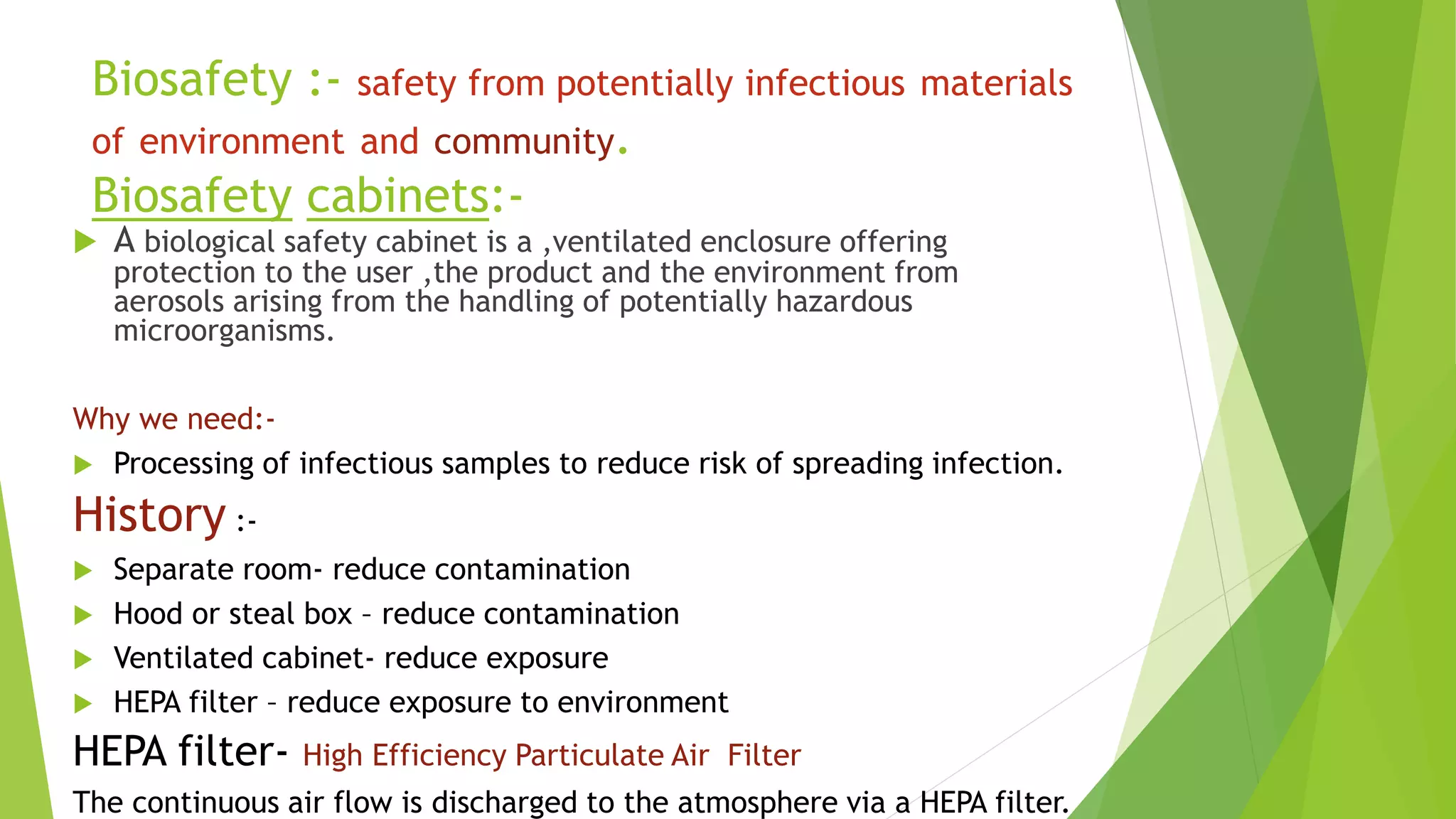 Biosafety :- safety from potentially infectious materials of environment and community.

Biosafety cabinets:-

A biological safety cabinet is a ,ventilated enclosure offering protection to the user ,the product and the environment from aerosols arising from the handling of potentially hazardous microorganisms.

Why we need:-

Processing of infectious samples to reduce risk of spreading infection.

History :-

Separate room- reduce contamination

Hood or steal box – reduce contamination

Ventilated cabinet- reduce exposure

HEPA filter – reduce exposure to environment

HEPA filter- High Efficiency Particulate Air Filter

The continuous air flow is discharged to the atmosphere via a HEPA filter.